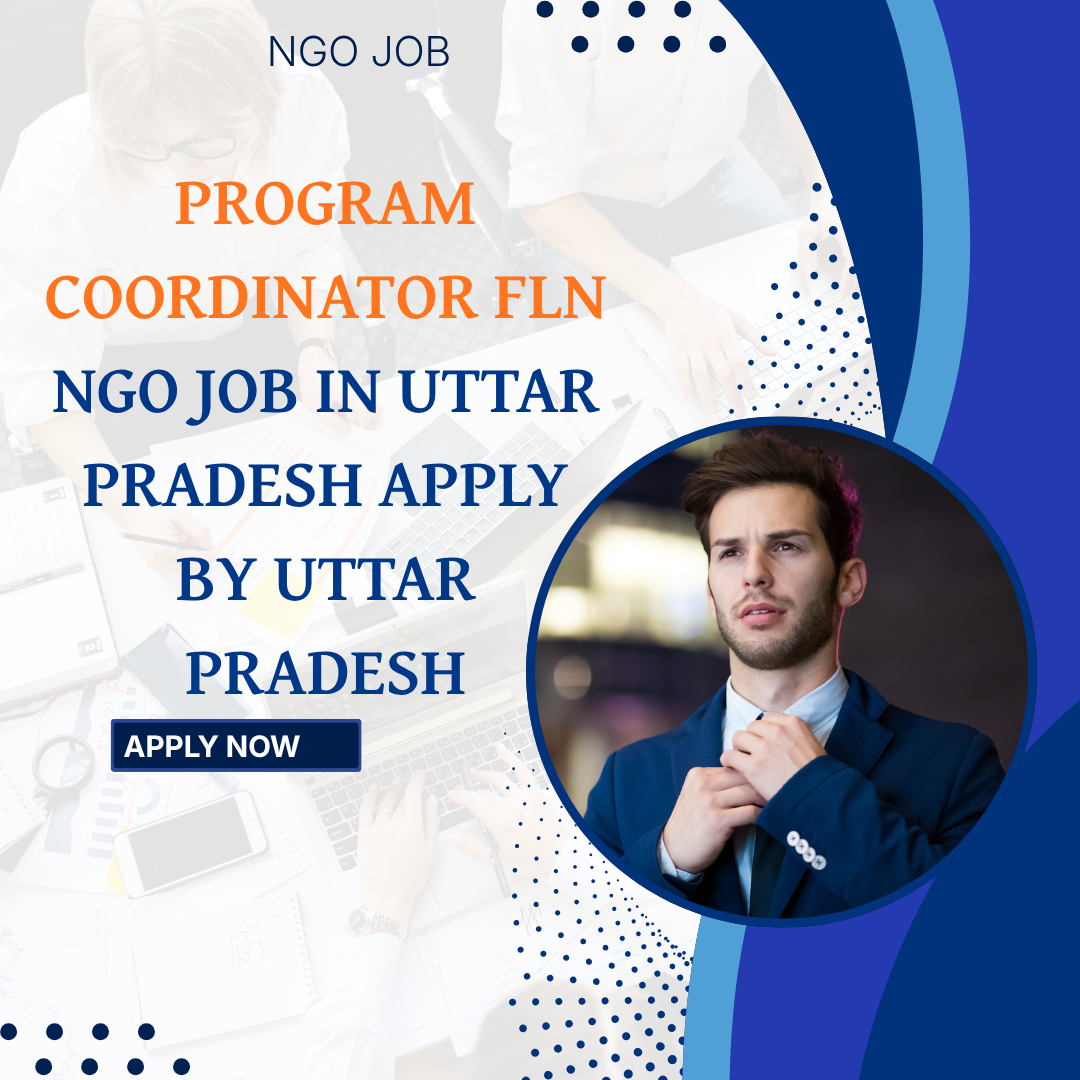 NGO JOB

PROGRAM COORDINATOR FLN NGO JOB IN UTTAR PRADESH APPLY BY UTTAR PRADESH

APPLY NOW